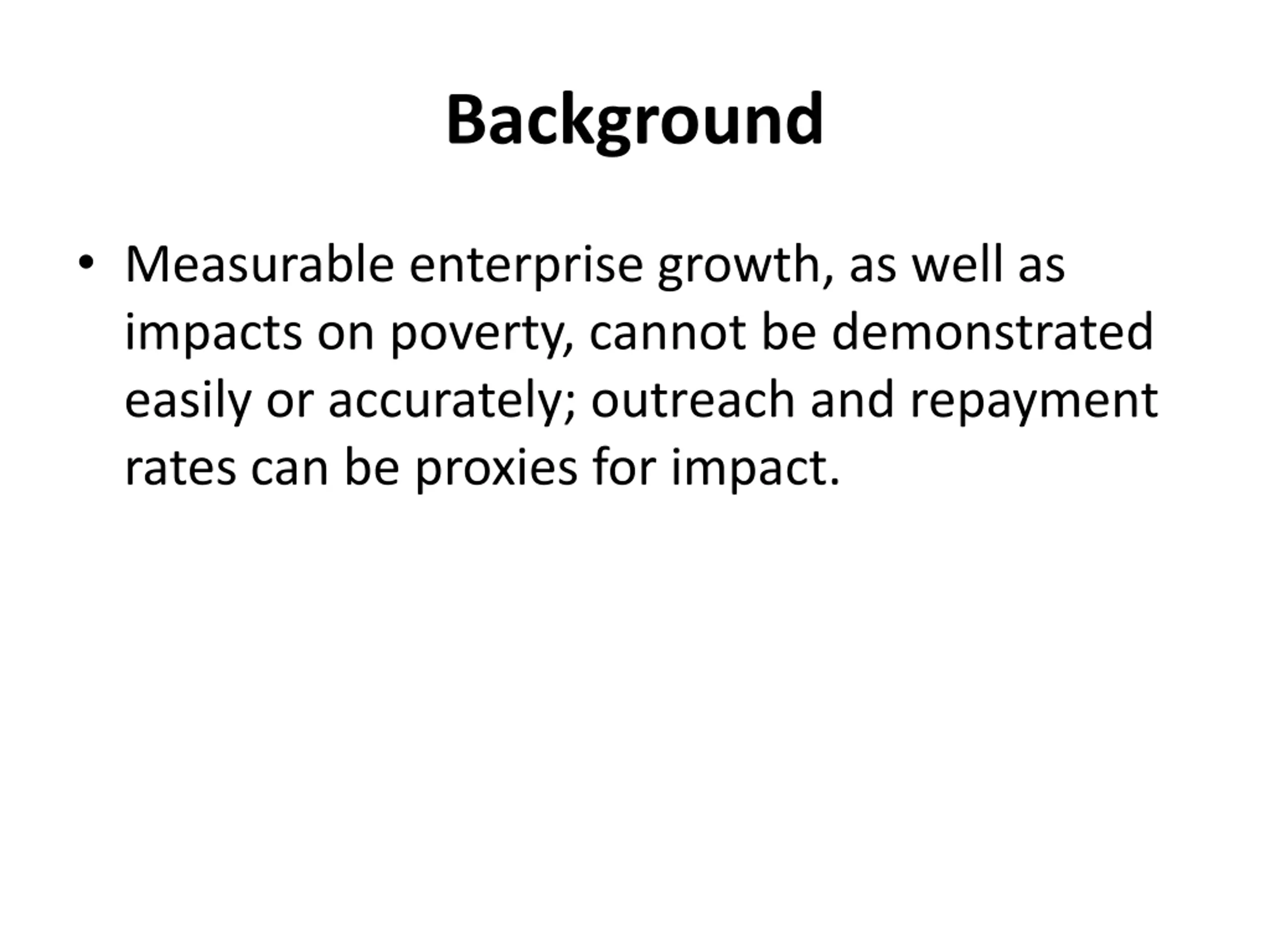 Background

• Measurable enterprise growth, as well as impacts on poverty, cannot be demonstrated easily or accurately; outreach and repayment rates can be proxies for impact.